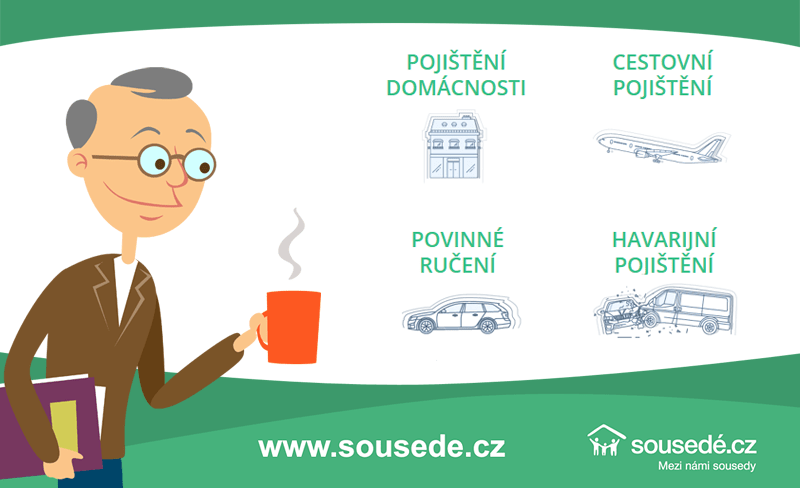 POJIŠTĚNÍ DOMÁCNOSTI

CESTOVNÍ POJIŠTĚNÍ

POVINNÉ RUČENÍ

HAVARIJNÍ POJIŠTĚNÍ

www.sousede.cz

sousedé.cz
Mezi námi sousedy